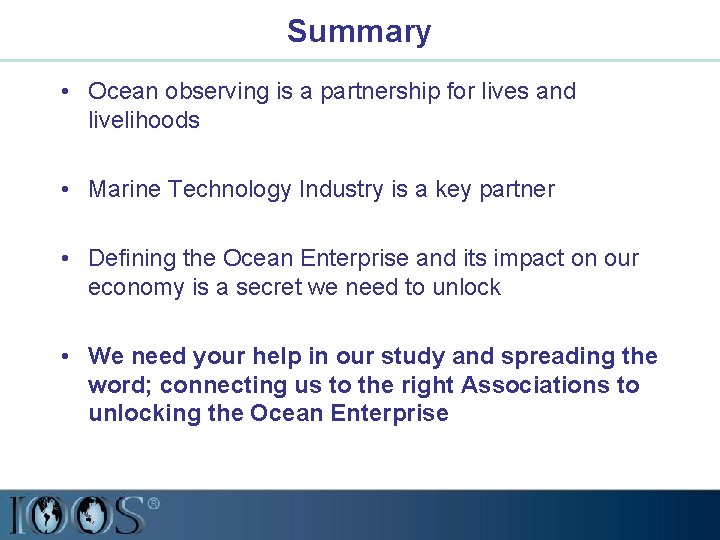 Summary

• Ocean observing is a partnership for lives and livelihoods

• Marine Technology Industry is a key partner

• Defining the Ocean Enterprise and its impact on our economy is a secret we need to unlock

• We need your help in our study and spreading the word; connecting us to the right Associations to unlocking the Ocean Enterprise

IOOS®